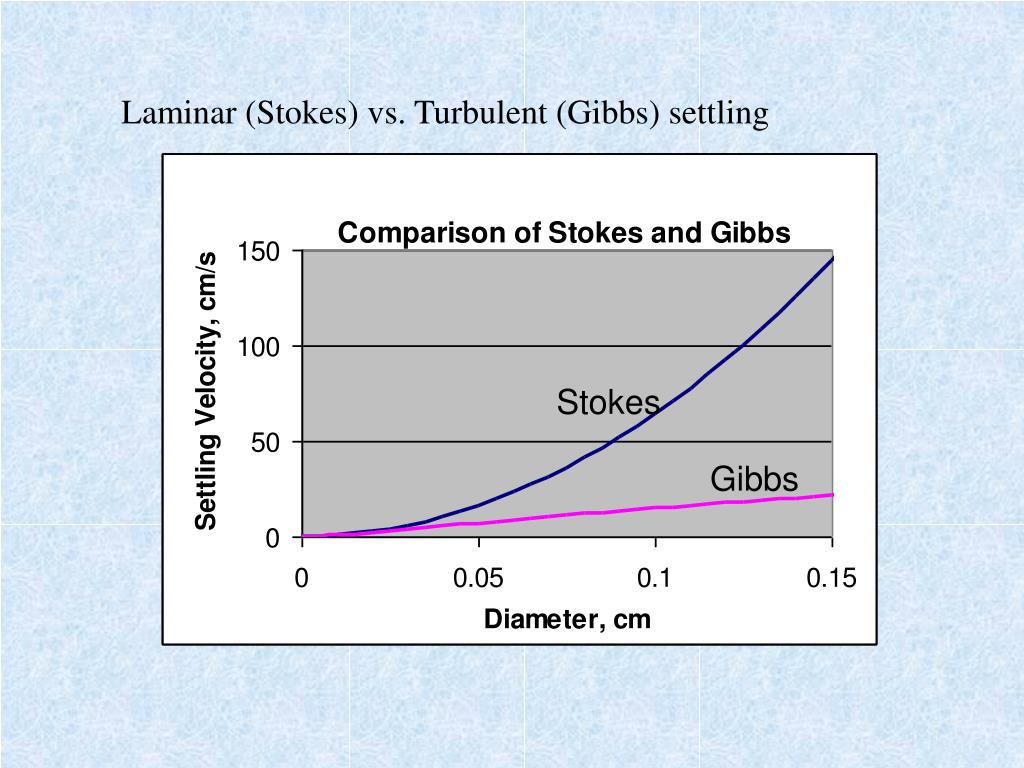 Laminar (Stokes) vs. Turbulent (Gibbs) settling

Comparison of Stokes and Gibbs

Settling Velocity, cm/s

150
100
50
0

Stokes

Gibbs

0
0.05
0.1
0.15

Diameter, cm